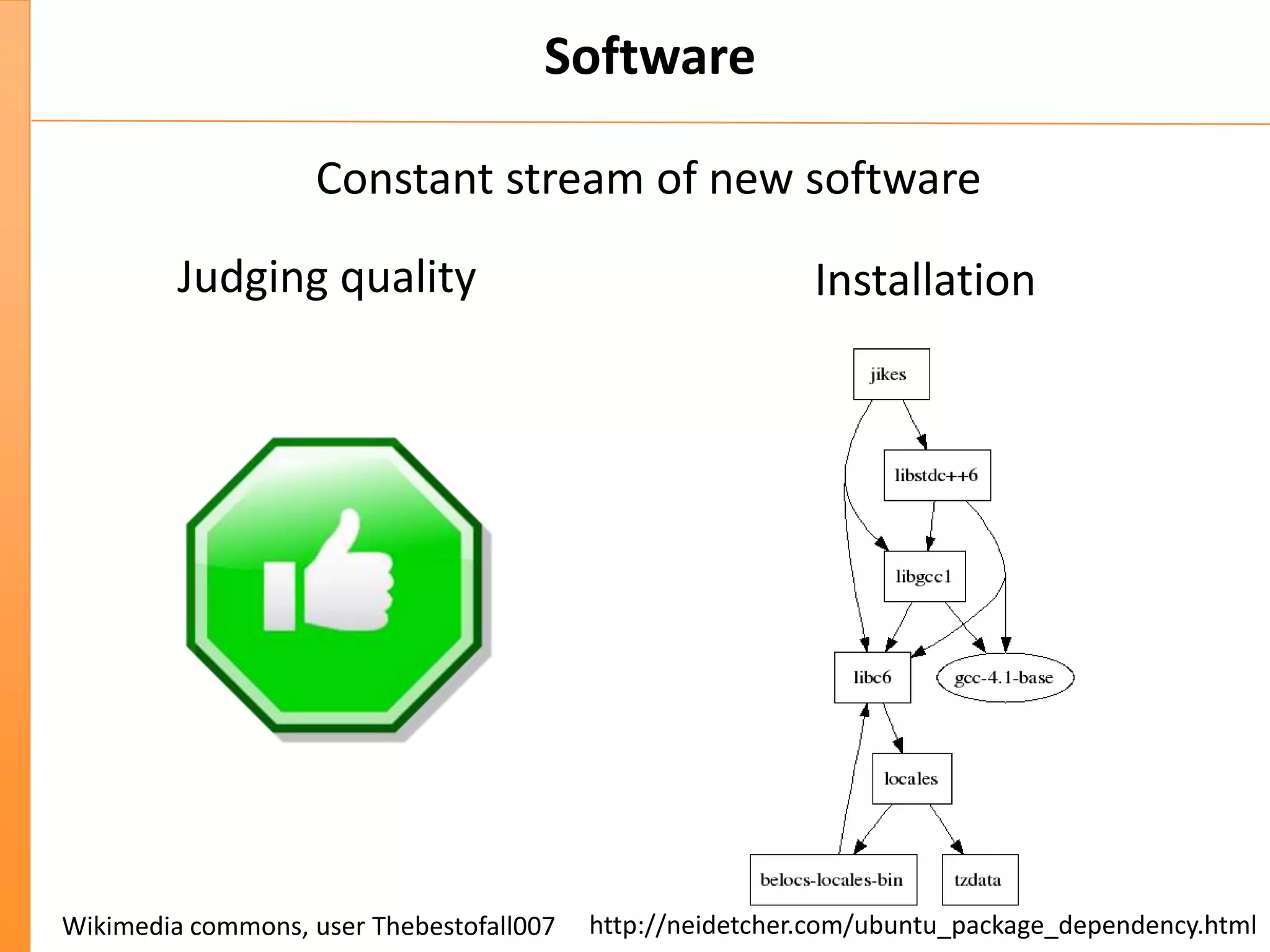 Software

Constant stream of new software

Judging quality

Installation

jikes

libstdc++6

libgcc1

libc6

gcc-4.1-base

locales

belocs-locales-bin

tzdata

Wikimedia commons, user Thebestofall007

http://neidetcher.com/ubuntu_package_dependency.html